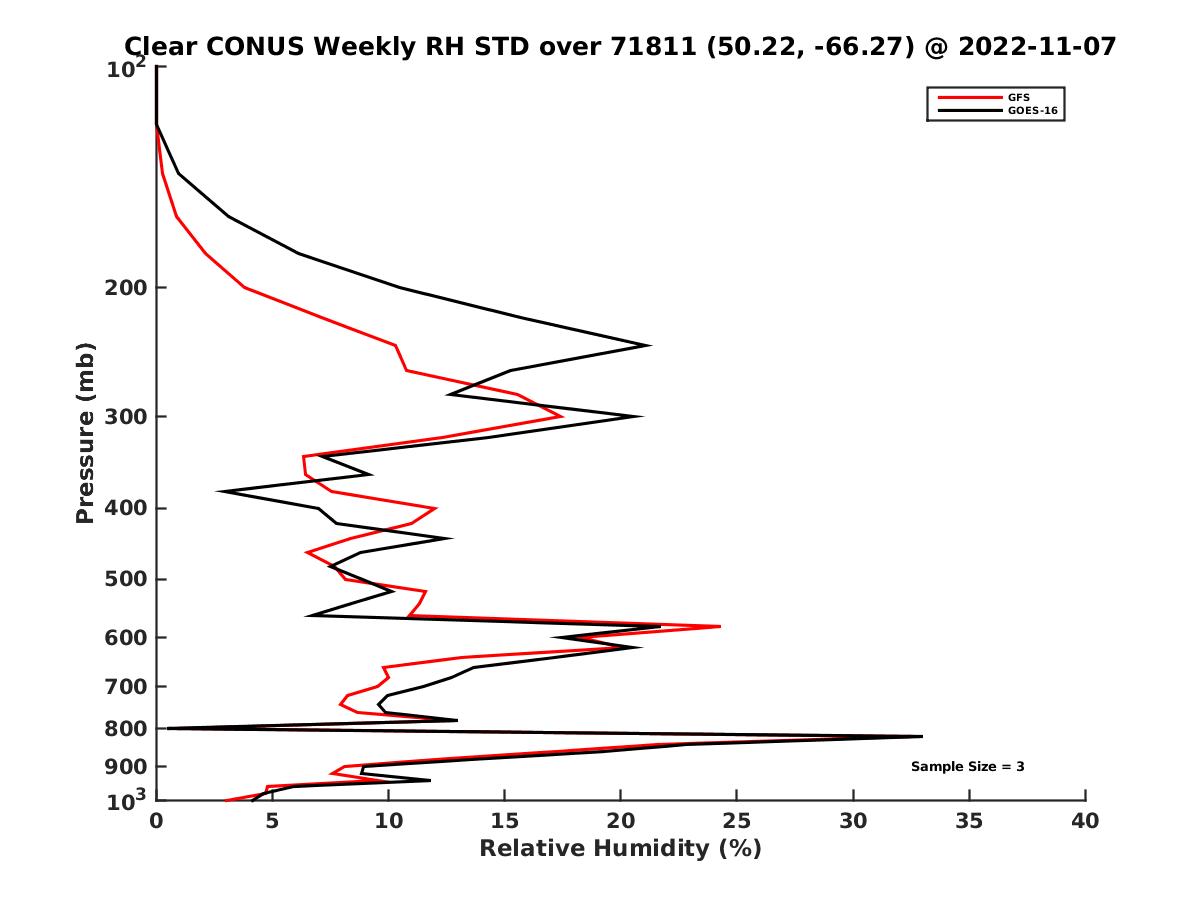 Clear CONUS Weekly RH STD over 71811 (50.22, -66.27) @ 2022-11-07

GFS
GOES-16

Pressure (mb)

$10^2$
200
300
400
500
600
700
800
900
$10^3$

Sample Size = 3

0 5 10 15 20 25 30 35 40
Relative Humidity (%)